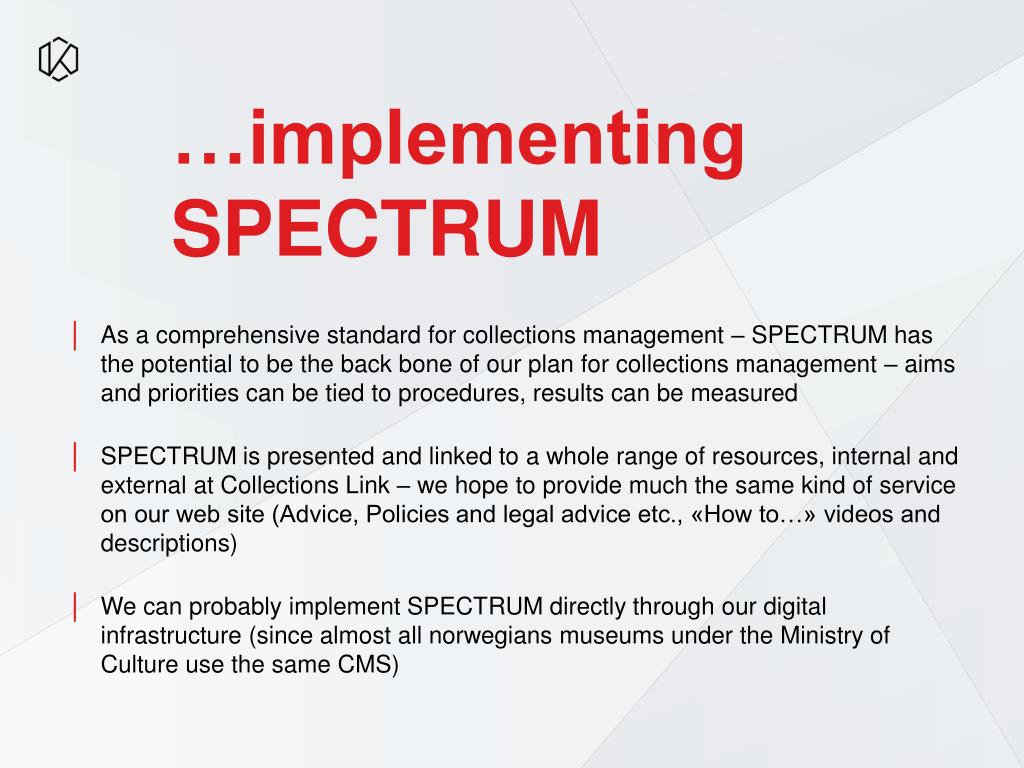 …implementing SPECTRUM

As a comprehensive standard for collections management – SPECTRUM has the potential to be the back bone of our plan for collections management – aims and priorities can be tied to procedures, results can be measured

SPECTRUM is presented and linked to a whole range of resources, internal and external at Collections Link – we hope to provide much the same kind of service on our web site (Advice, Policies and legal advice etc., «How to…» videos and descriptions)

We can probably implement SPECTRUM directly through our digital infrastructure (since almost all norwegians museums under the Ministry of Culture use the same CMS)